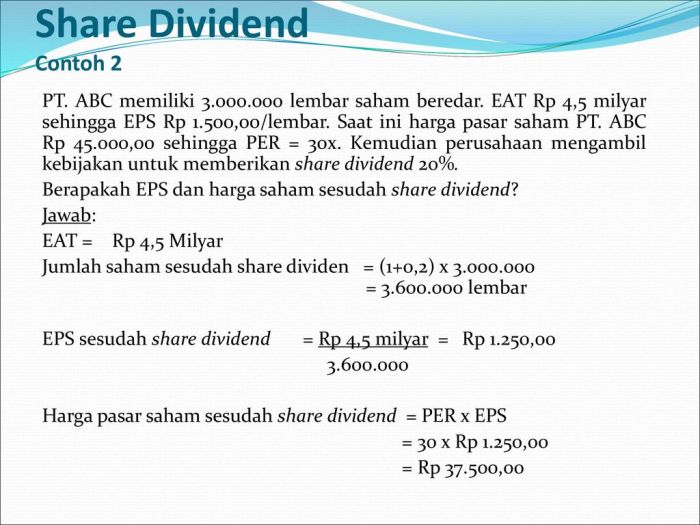 Share Dividend
Contoh 2

PT. ABC memiliki 3.000.000 lembar saham beredar. EAT Rp 4,5 milyar sehingga EPS Rp 1.500,00/lembar. Saat ini harga pasar saham PT. ABC Rp 45.000,00 sehingga PER = 30x. Kemudian perusahaan mengambil kebijakan untuk memberikan share dividend 20%.

Berapakah EPS dan harga saham sesudah share dividend?

Jawab:

EAT = Rp 4,5 Milyar

Jumlah saham sesudah share dividen = (1+0,2) x 3.000.000
= 3.600.000 lembar

EPS sesudah share dividend = $\frac{\text{Rp 4,5 milyar}}{3.600.000}$ = Rp 1.250,00

Harga pasar saham sesudah share dividend = PER x EPS
= 30 x Rp 1.250,00
= Rp 37.500,00